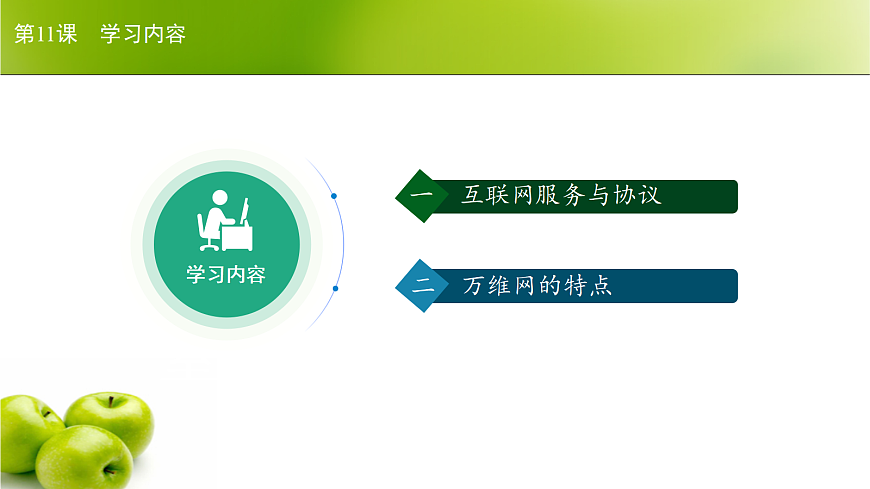 第11课　学习内容

学习内容

一　互联网服务与协议

二　万维网的特点